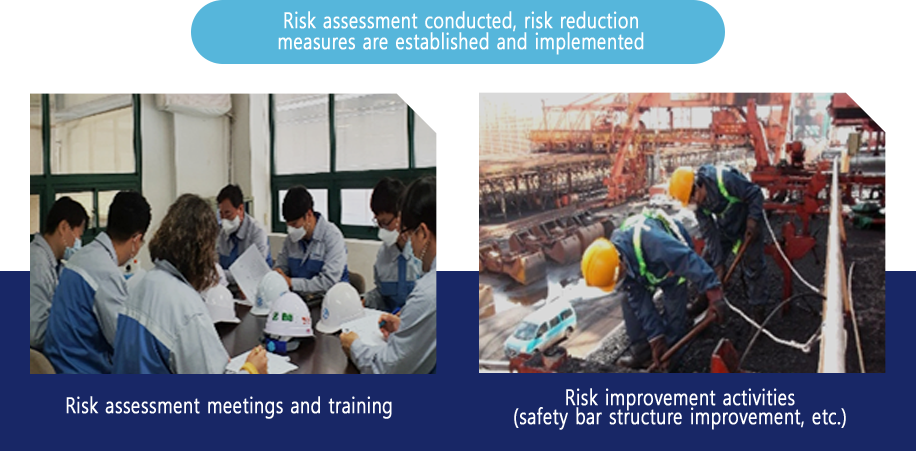 Risk assessment conducted, risk reduction measures are established and implemented

Risk assessment meetings and training

Risk improvement activities
(safety bar structure improvement, etc.)